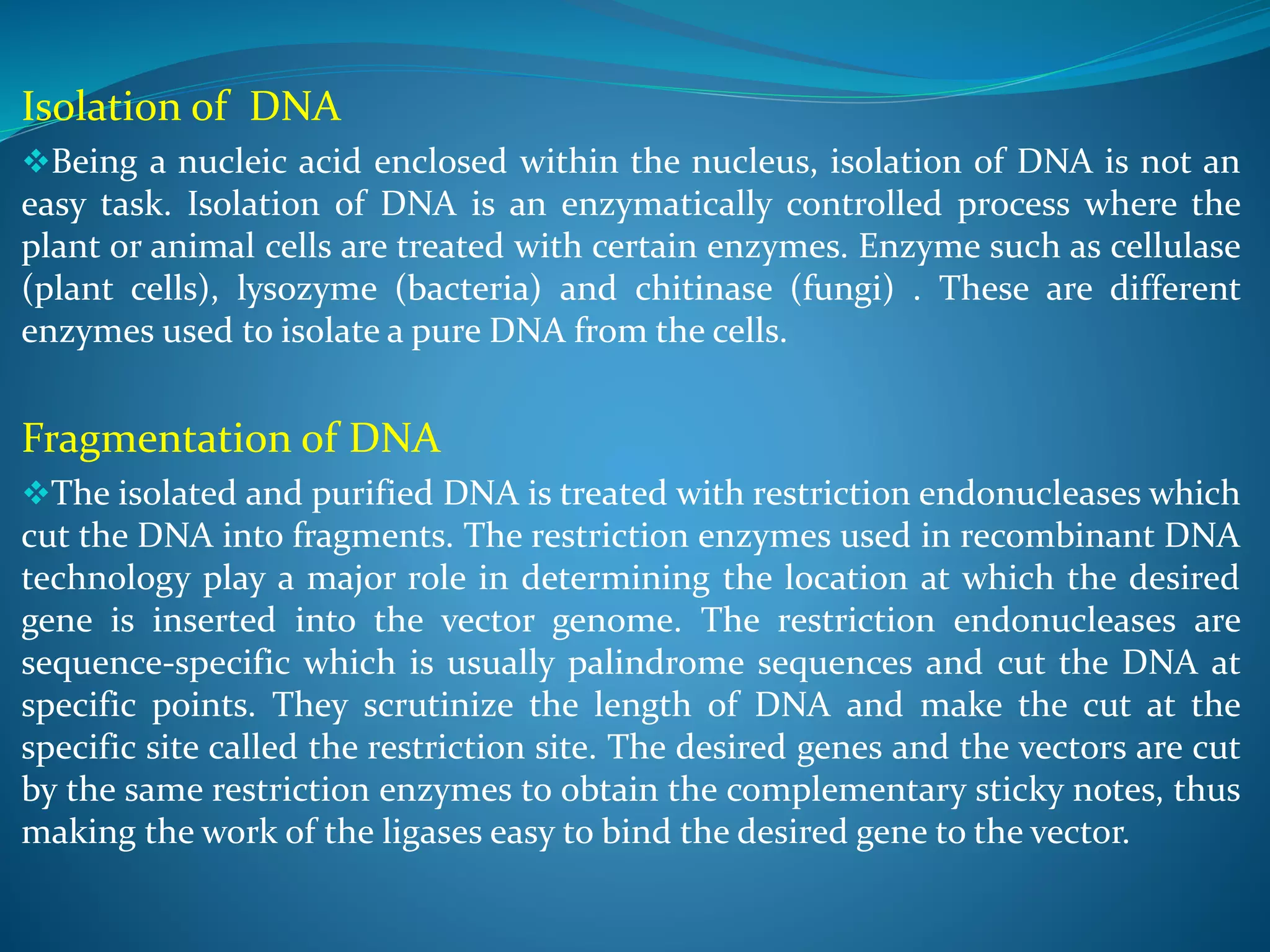 Isolation of DNA

❖Being a nucleic acid enclosed within the nucleus, isolation of DNA is not an easy task. Isolation of DNA is an enzymatically controlled process where the plant or animal cells are treated with certain enzymes. Enzyme such as cellulase (plant cells), lysozyme (bacteria) and chitinase (fungi) . These are different enzymes used to isolate a pure DNA from the cells.

Fragmentation of DNA

❖The isolated and purified DNA is treated with restriction endonucleases which cut the DNA into fragments. The restriction enzymes used in recombinant DNA technology play a major role in determining the location at which the desired gene is inserted into the vector genome. The restriction endonucleases are sequence-specific which is usually palindrome sequences and cut the DNA at specific points. They scrutinize the length of DNA and make the cut at the specific site called the restriction site. The desired genes and the vectors are cut by the same restriction enzymes to obtain the complementary sticky notes, thus making the work of the ligases easy to bind the desired gene to the vector.